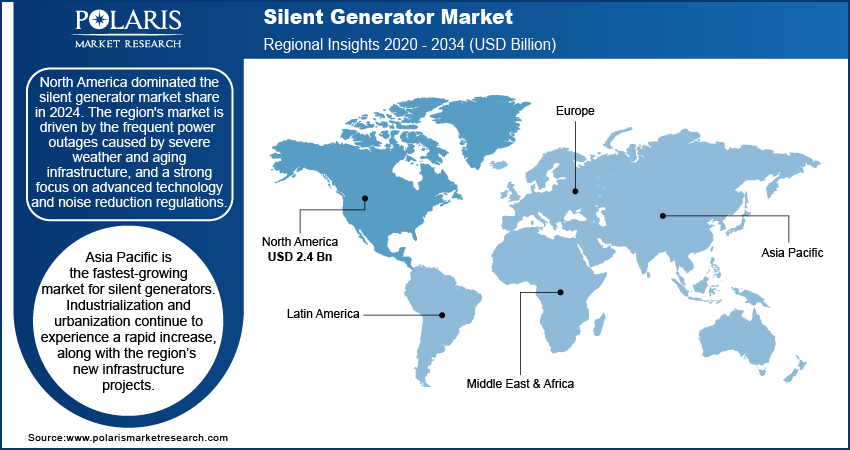 POLARIS
MARKET RESEARCH

Silent Generator Market
Regional Insights 2020 - 2034 (USD Billion)

North America dominated the silent generator market share in 2024. The region's market is driven by the frequent power outages caused by severe weather and aging infrastructure, and a strong focus on advanced technology and noise reduction regulations.

Asia Pacific is the fastest-growing market for silent generators. Industrialization and urbanization continue to experience a rapid increase, along with the region's new infrastructure projects.

Europe

North America
USD 2.4 Bn

Asia Pacific

Latin America

Middle East & Africa

Source:www.polarismarketresearch.com